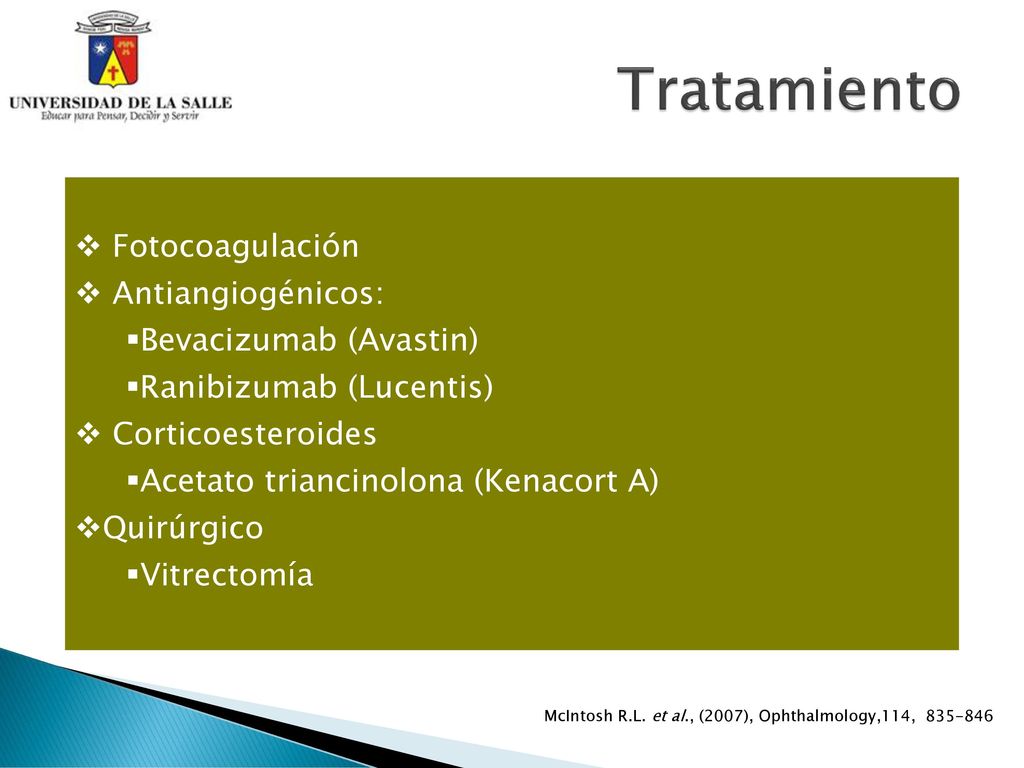 UNIVERSIDAD DE LA SALLE
Educar para Pensar, Decidir y Servir

Tratamiento

❖ Fotocoagulación
❖ Antiangiogénicos:
▪Bevacizumab (Avastin)
▪Ranibizumab (Lucentis)
❖ Corticoesteroides
▪Acetato triancinolona (Kenacort A)
❖Quirúrgico
▪Vitrectomía

McIntosh R.L. et al., (2007), Ophthalmology,114, 835-846